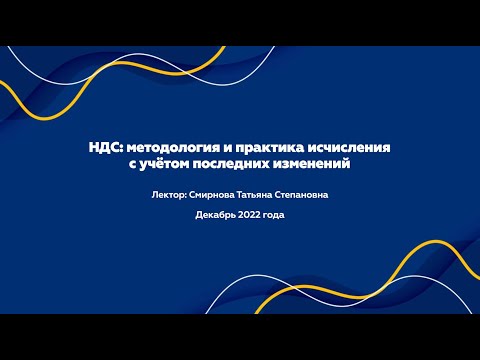 НДС: методология и практика исчисления с учётом последних изменений

Лектор: Смирнова Татьяна Степановна

Декабрь 2022 года